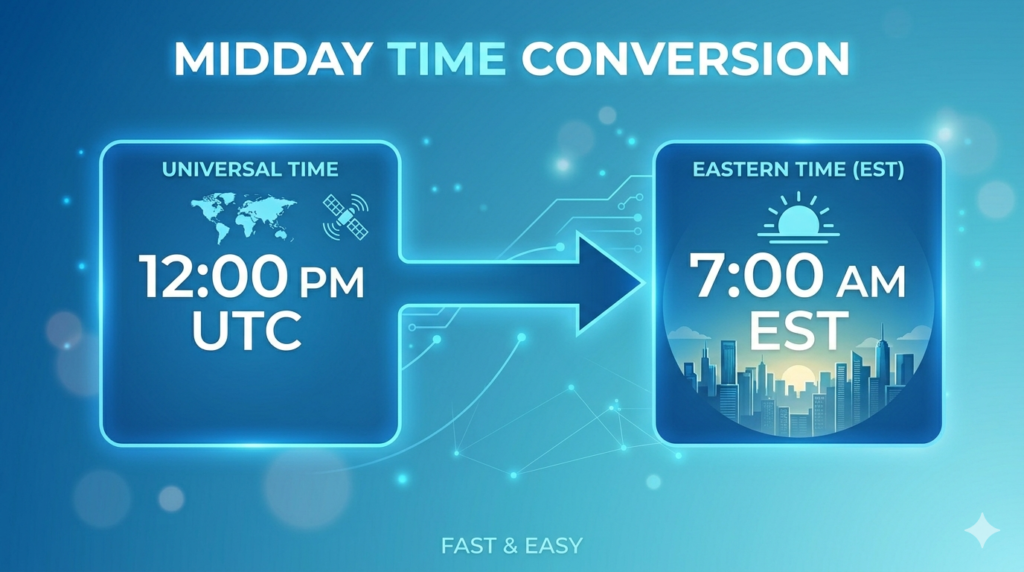 MIDDAY TIME CONVERSION

UNIVERSAL TIME

12:00 PM
UTC

EASTERN TIME (EST)

7:00 AM
EST

FAST & EASY